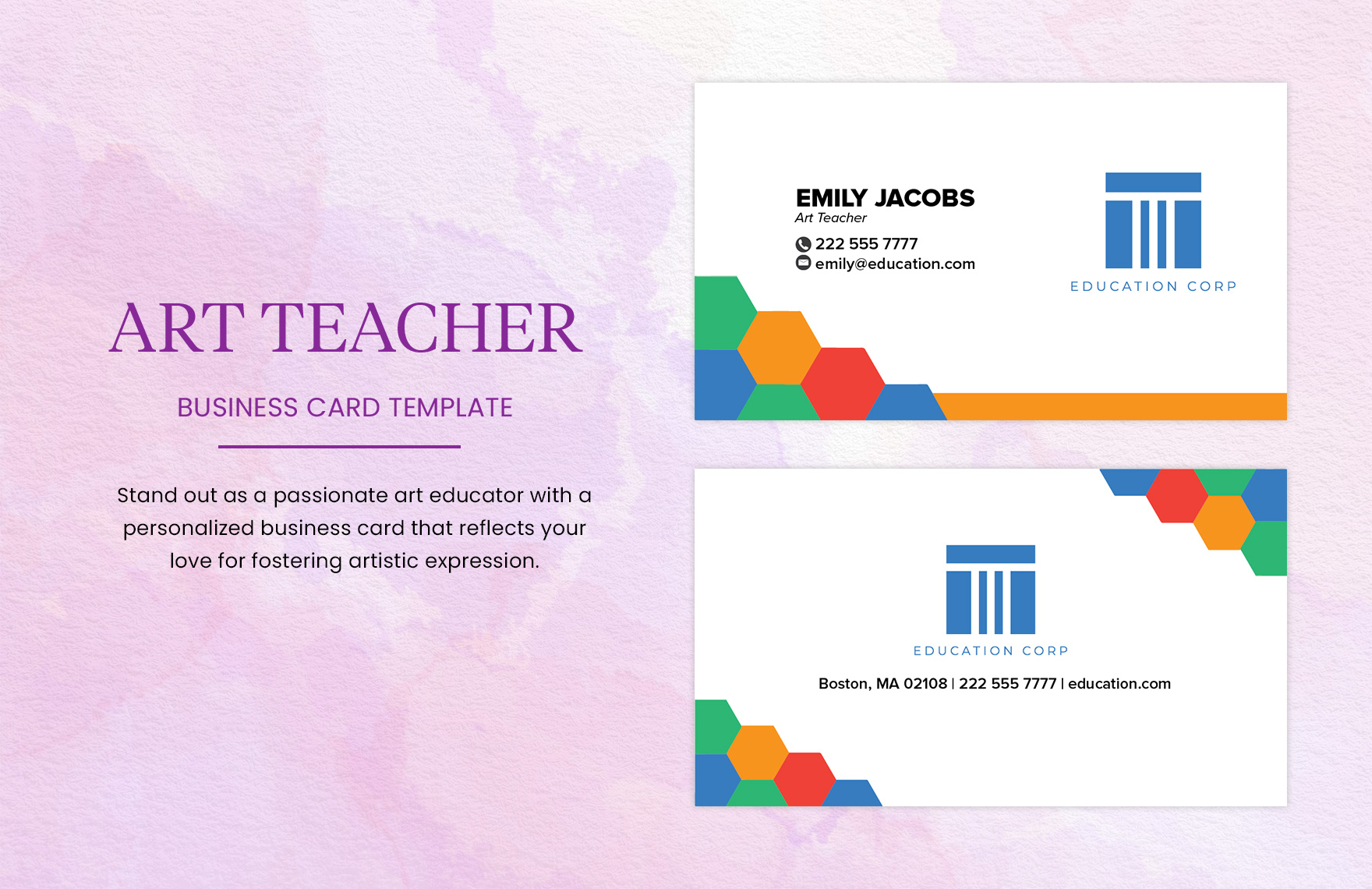 ART TEACHER

BUSINESS CARD TEMPLATE

Stand out as a passionate art educator with a personalized business card that reflects your love for fostering artistic expression.

EMILY JACOBS
Art Teacher

222 555 7777
emily@education.com

EDUCATION CORP

EDUCATION CORP

Boston, MA 02108 | 222 555 7777 | education.com